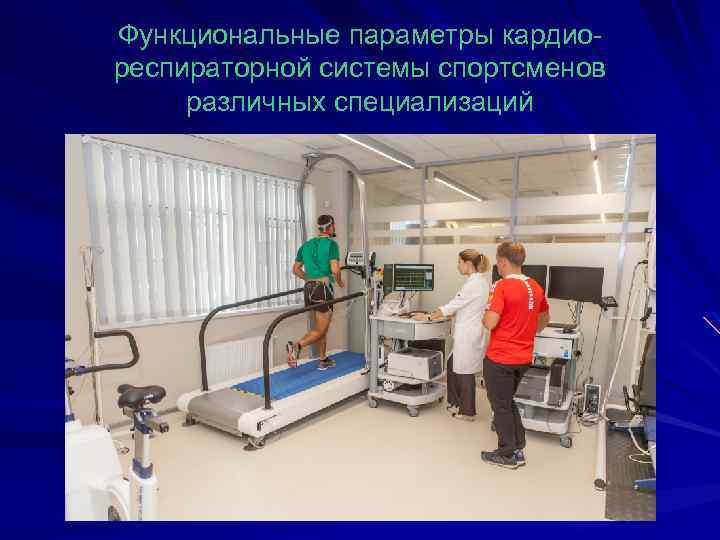 Функциональные параметры кардио-респираторной системы спортсменов различных специализаций